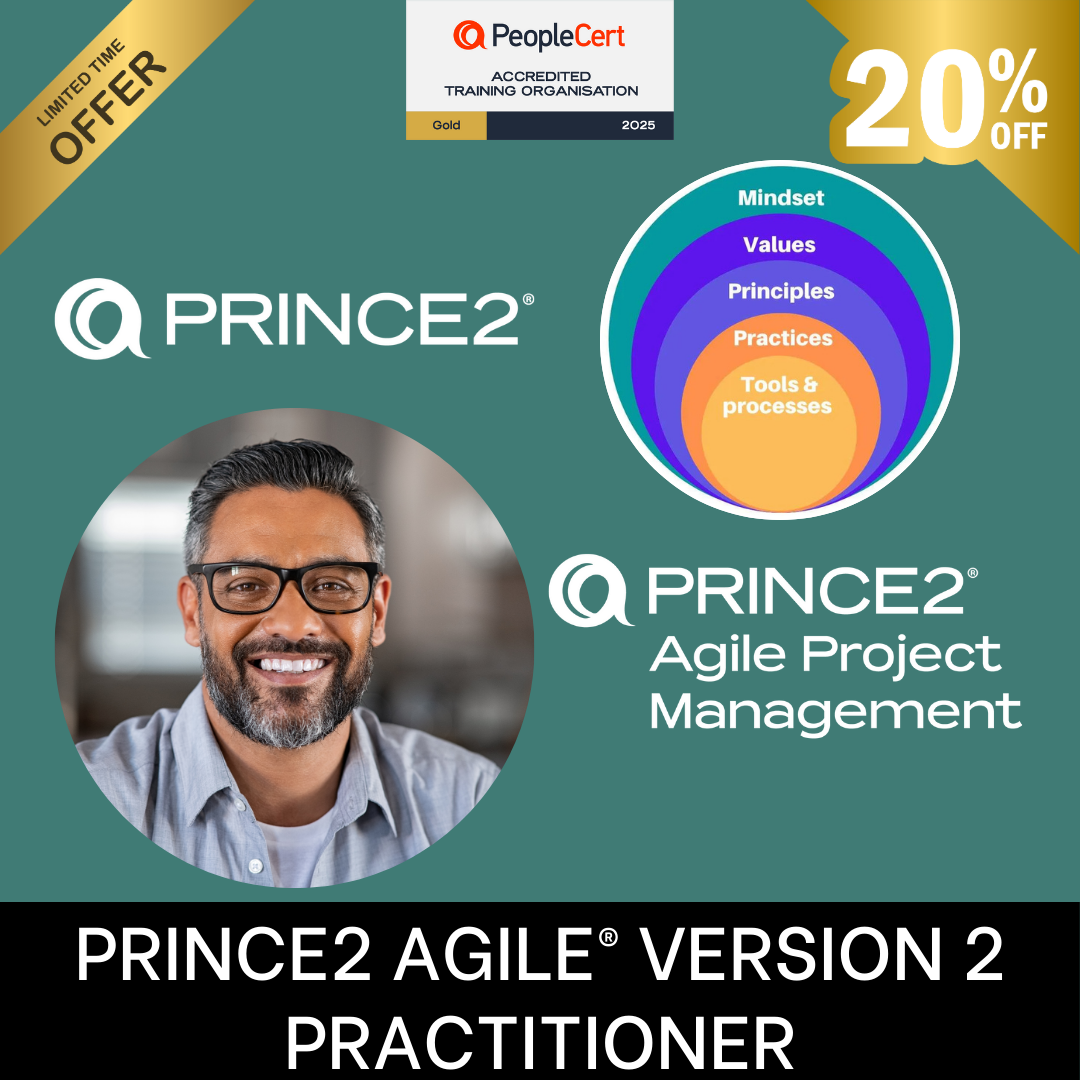 LIMITED TIME
OFFER

PeopleCert
ACCREDITED TRAINING ORGANISATION
Gold 2025

20% OFF

PRINCE2®

Mindset
Values
Principles
Practices
Tools & processes

PRINCE2®
Agile Project Management

PRINCE2 AGILE® VERSION 2
PRACTITIONER